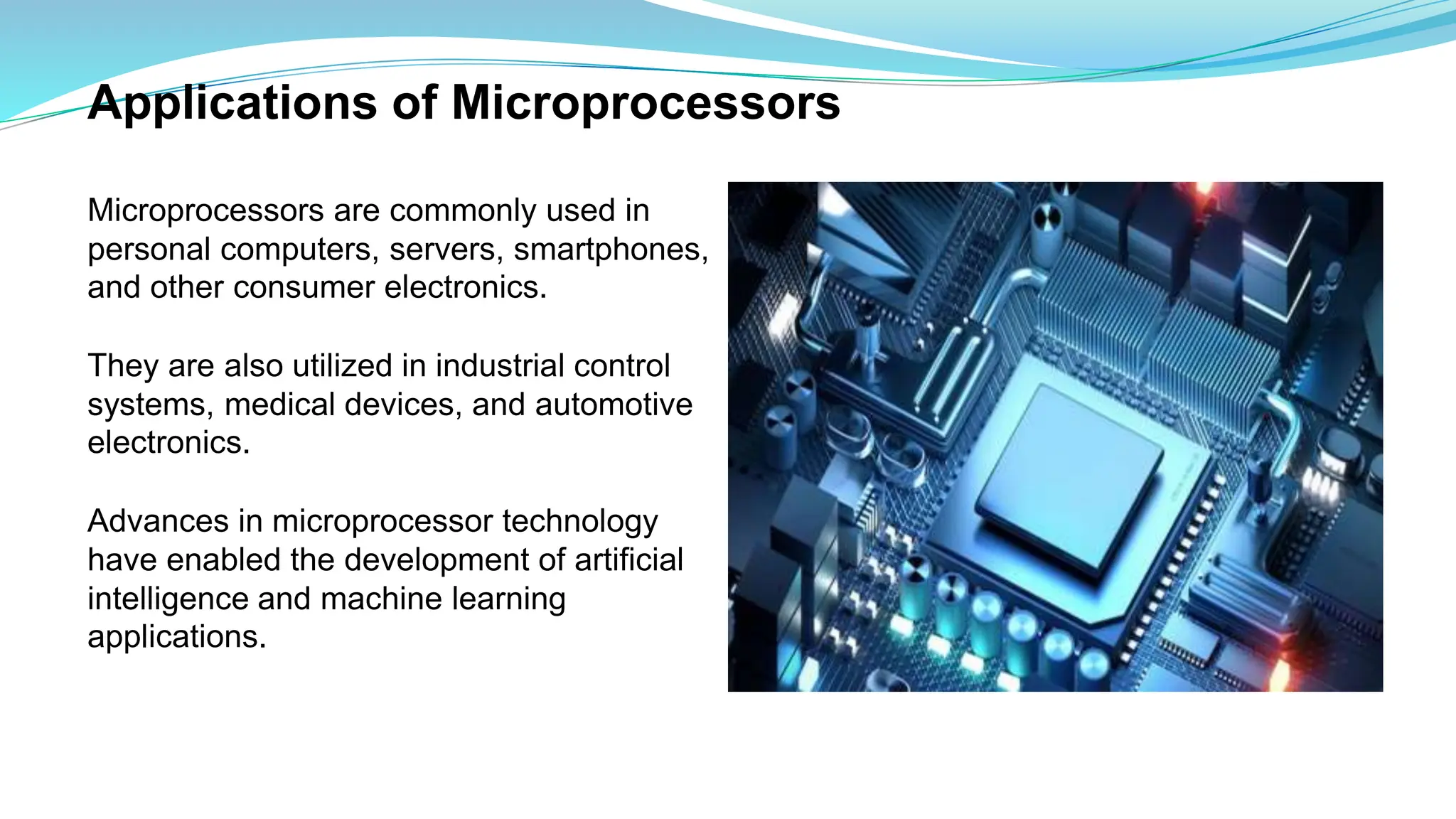 Applications of Microprocessors

Microprocessors are commonly used in personal computers, servers, smartphones, and other consumer electronics.

They are also utilized in industrial control systems, medical devices, and automotive electronics.

Advances in microprocessor technology have enabled the development of artificial intelligence and machine learning applications.